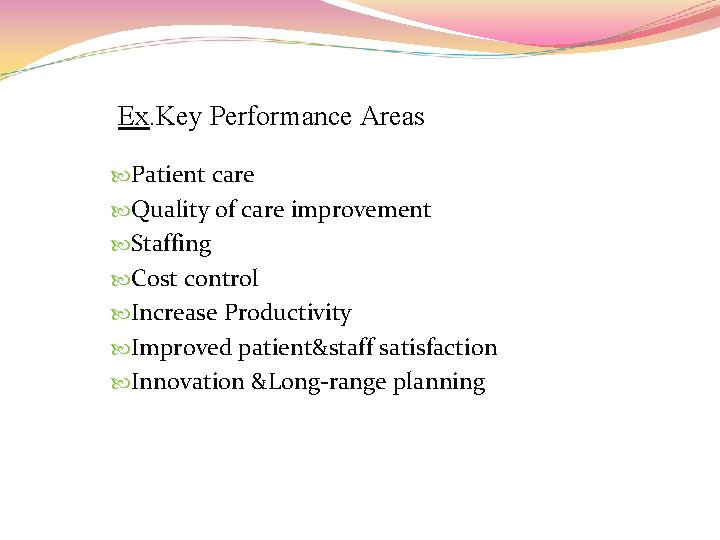 Ex.Key Performance Areas

Patient care
Quality of care improvement
Staffing
Cost control
Increase Productivity
Improved patient&staff satisfaction
Innovation &Long-range planning